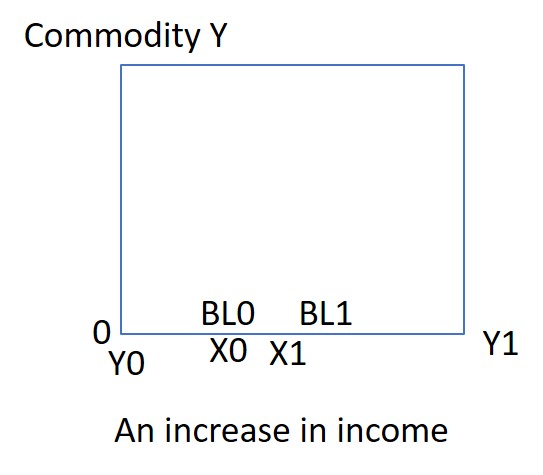 Commodity Y

BL0

BL1

0

Y0

X0

X1

Y1

An increase in income